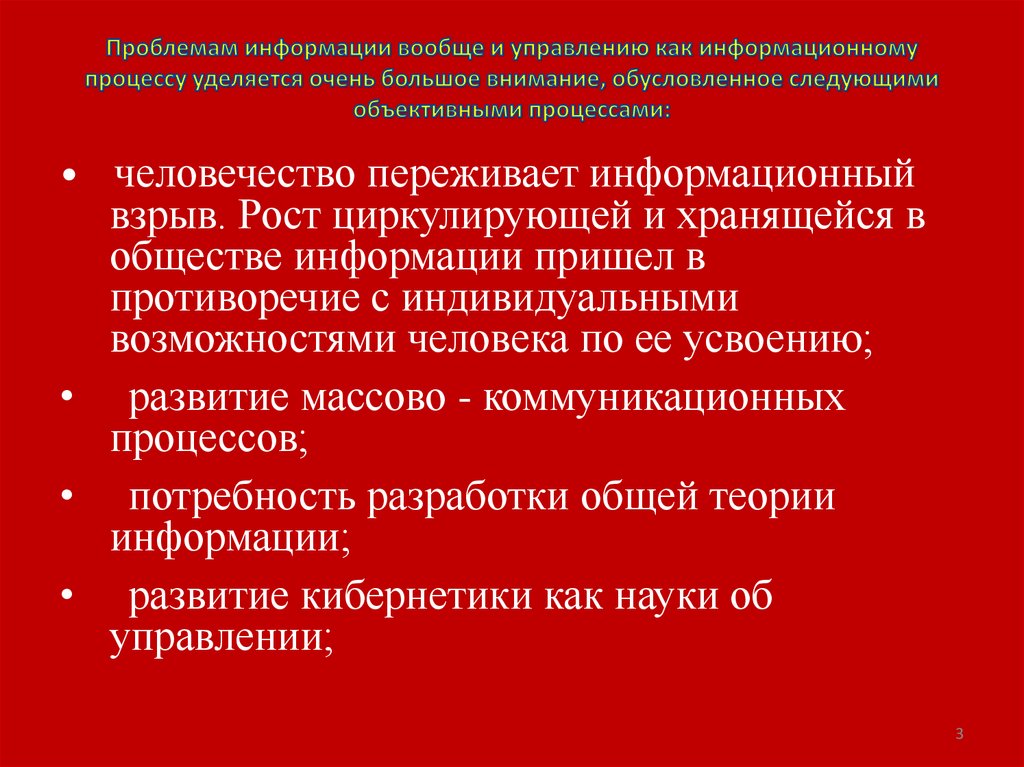 Проблемам информации вообще и управлению как информационному процессу уделяется очень большое внимание, обусловленное следующими объективными процессами:

• человечество переживает информационный взрыв. Рост циркулирующей и хранящейся в обществе информации пришел в противоречие с индивидуальными возможностями человека по ее усвоению;

• развитие массово - коммуникационных процессов;

• потребность разработки общей теории информации;

• развитие кибернетики как науки об управлении;

3